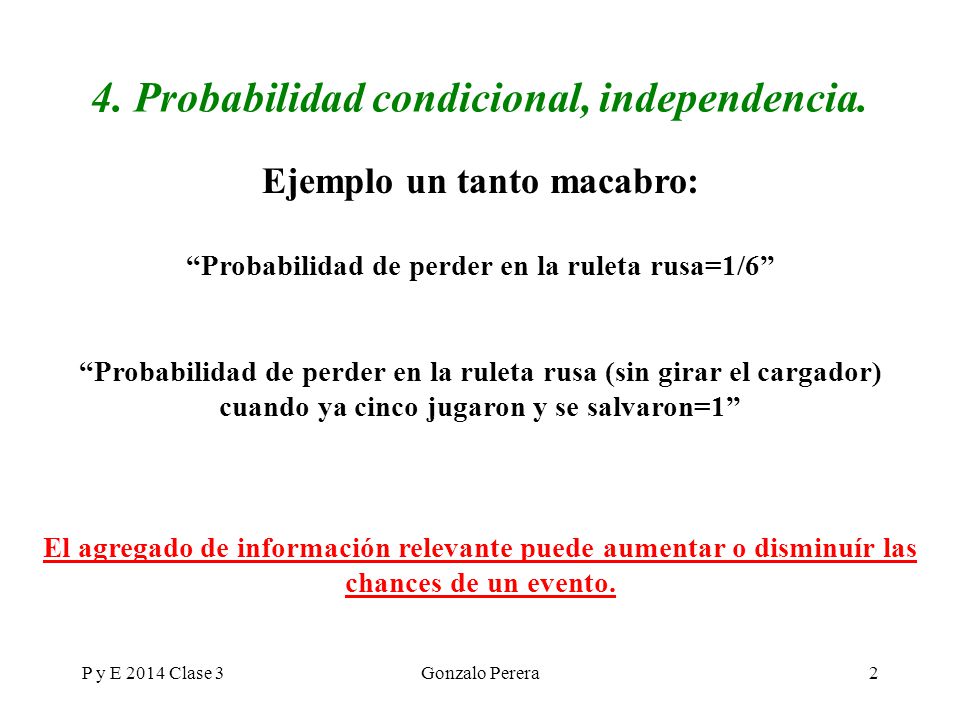 4. Probabilidad condicional, independencia.

Ejemplo un tanto macabro:

“Probabilidad de perder en la ruleta rusa=1/6”

“Probabilidad de perder en la ruleta rusa (sin girar el cargador) cuando ya cinco jugaron y se salvaron=1”

El agregado de información relevante puede aumentar o disminuír las chances de un evento.

P y E 2014 Clase 3 Gonzalo Perera 2